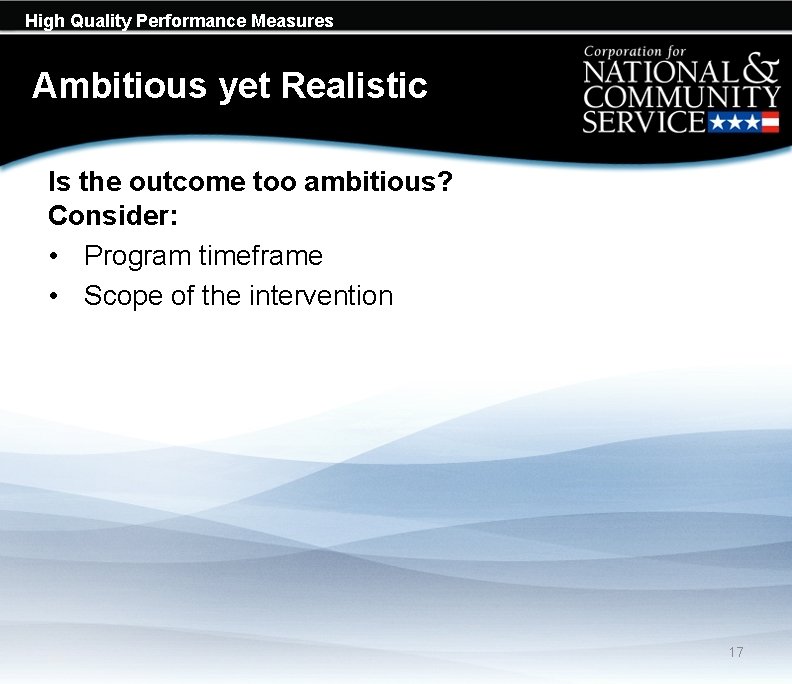 High Quality Performance Measures

Ambitious yet Realistic

Corporation for
NATIONAL &
COMMUNITY
SERVICE

Is the outcome too ambitious?
Consider:

• Program timeframe
• Scope of the intervention

17